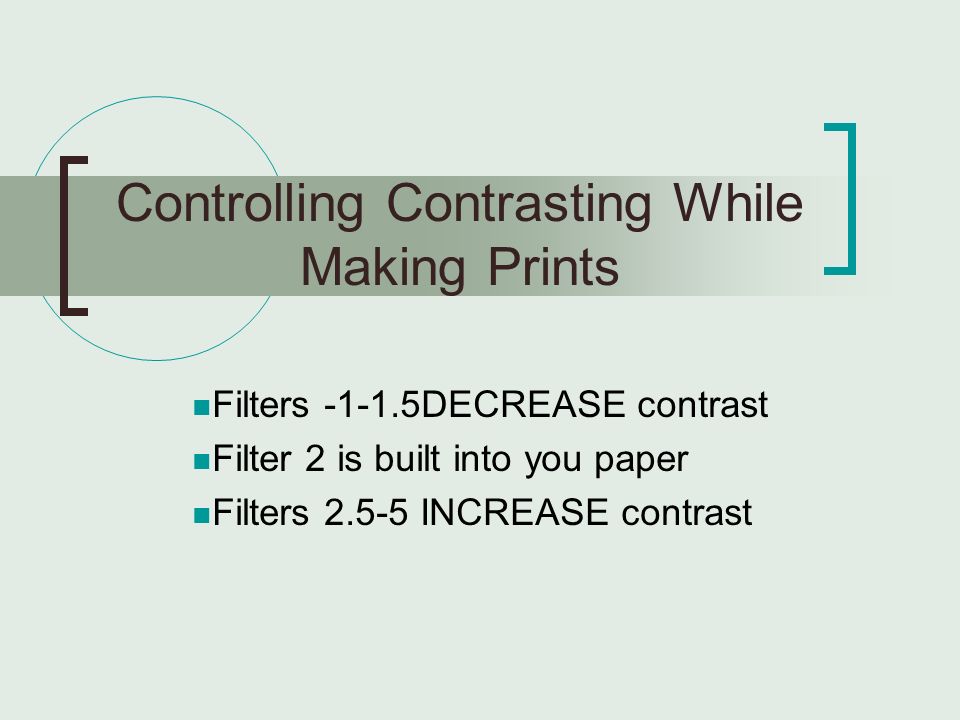 Controlling Contrasting While Making Prints

Filters -1-1.5DECREASE contrast

Filter 2 is built into you paper

Filters 2.5-5 INCREASE contrast